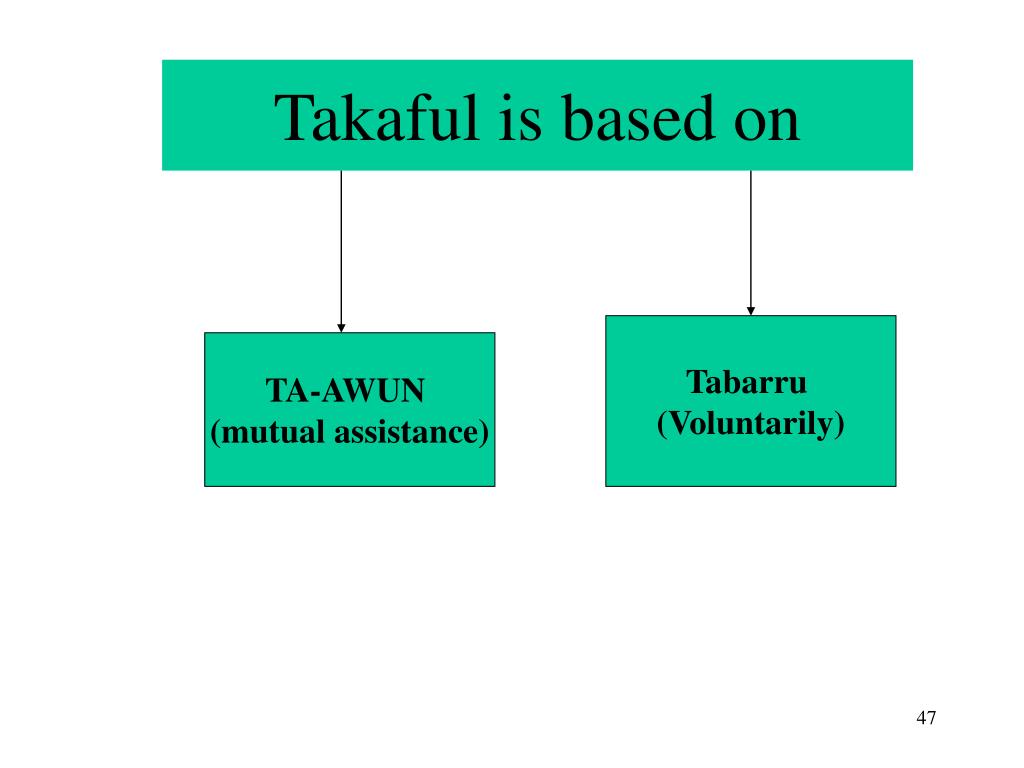 Takaful is based on

TA-AWUN
(mutual assistance)

Tabarru
(Voluntarily)

47